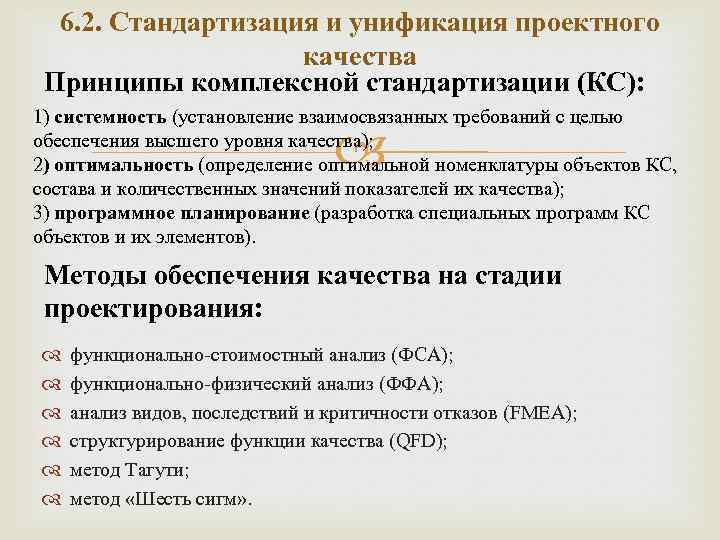 6.2. Стандартизация и унификация проектного качества

Принципы комплексной стандартизации (КС):

1) системность (установление взаимосвязанных требований с целью обеспечения высшего уровня качества);
2) оптимальность (определение оптимальной номенклатуры объектов КС, состава и количественных значений показателей их качества);
3) программное планирование (разработка специальных программ КС объектов и их элементов).

Методы обеспечения качества на стадии проектирования:

функционально-стоимостный анализ (ФСА);
функционально-физический анализ (ФФА);
анализ видов, последствий и критичности отказов (FMEA);
структурирование функции качества (QFD);
метод Тагути;
метод «Шесть сигм».